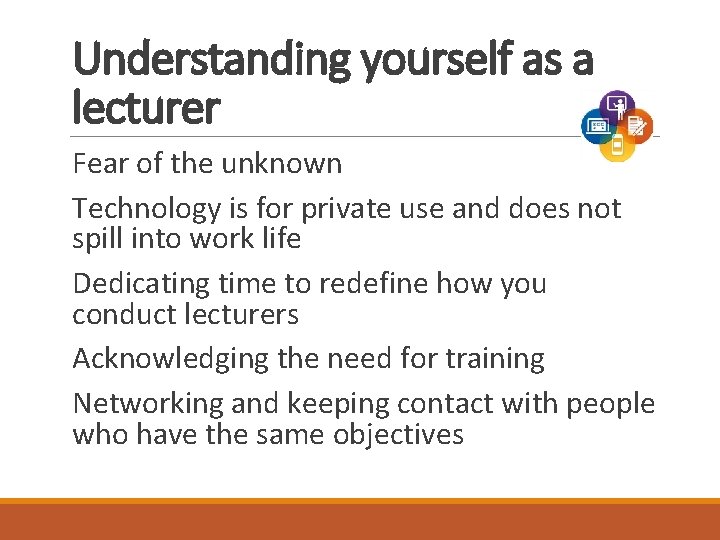 Understanding yourself as a lecturer

Fear of the unknown

Technology is for private use and does not spill into work life

Dedicating time to redefine how you conduct lecturers

Acknowledging the need for training

Networking and keeping contact with people who have the same objectives